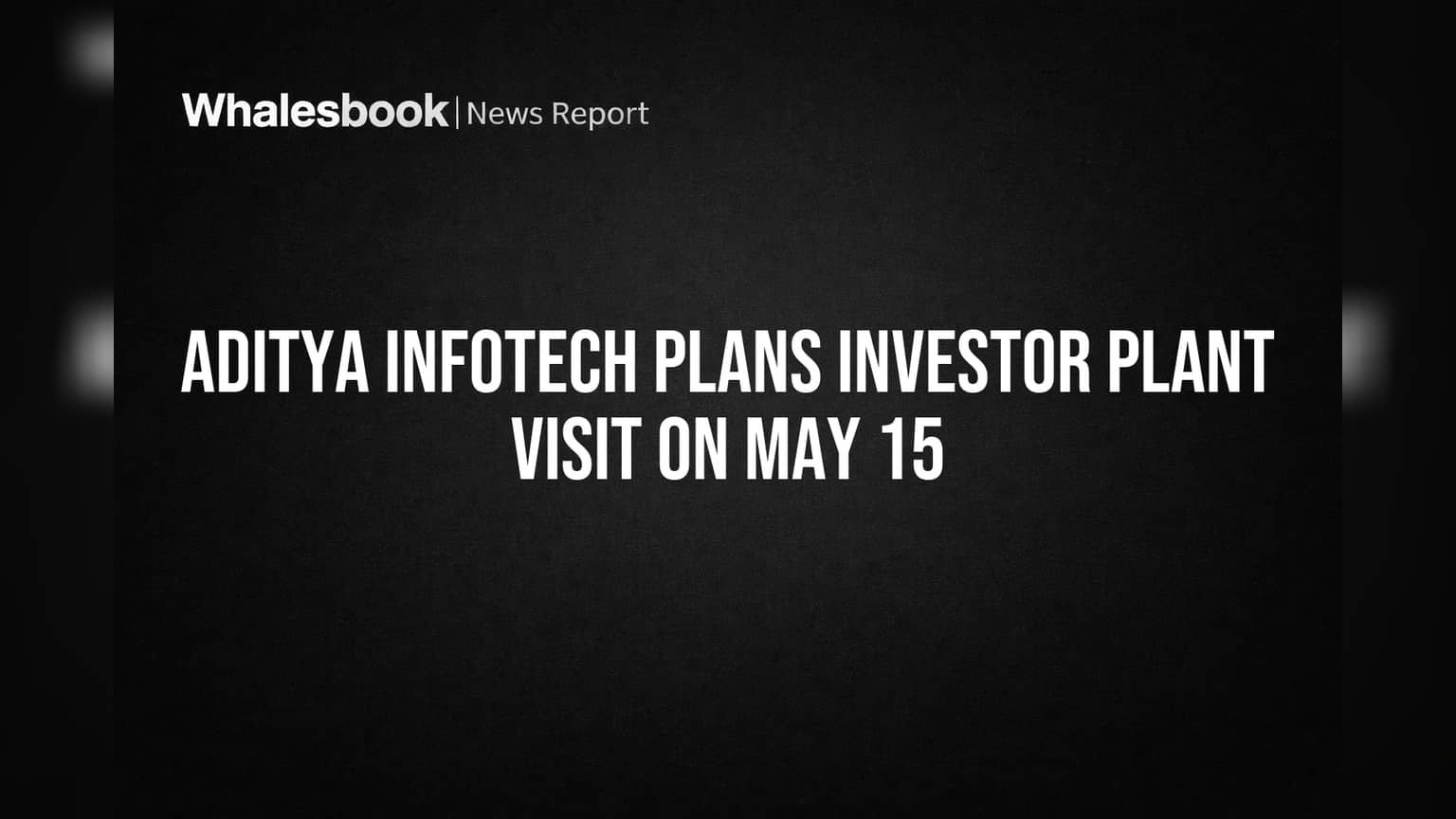 Whalesbook | News Report

ADITYA INFOTECH PLANS INVESTOR PLANT VISIT ON MAY 15